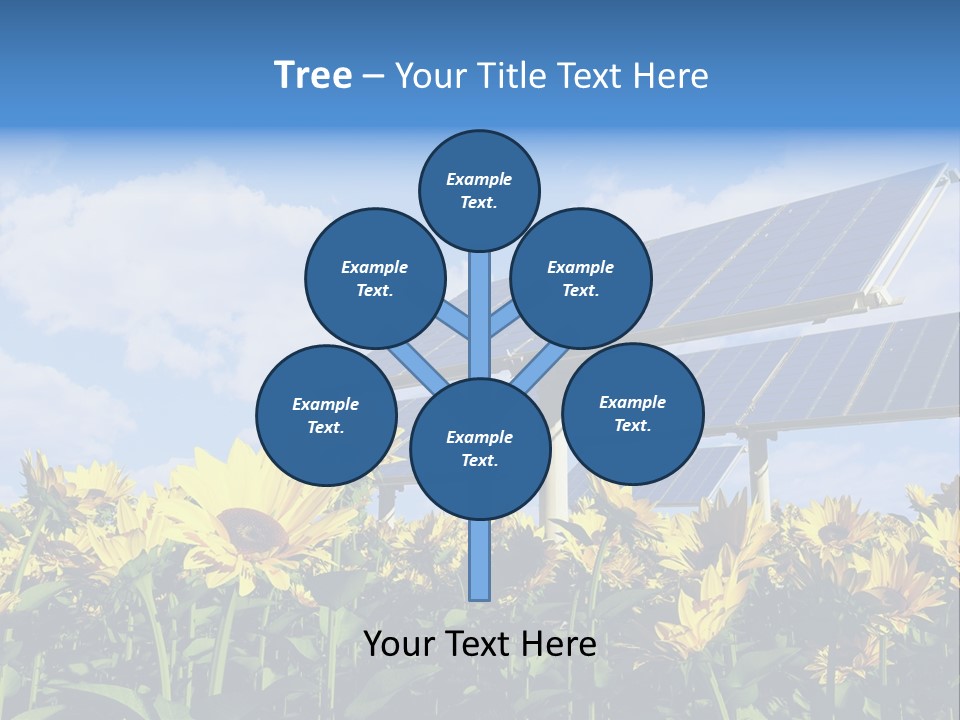 Tree – Your Title Text Here

Example Text.

Example Text.

Example Text.

Example Text.

Example Text.

Example Text.

Your Text Here